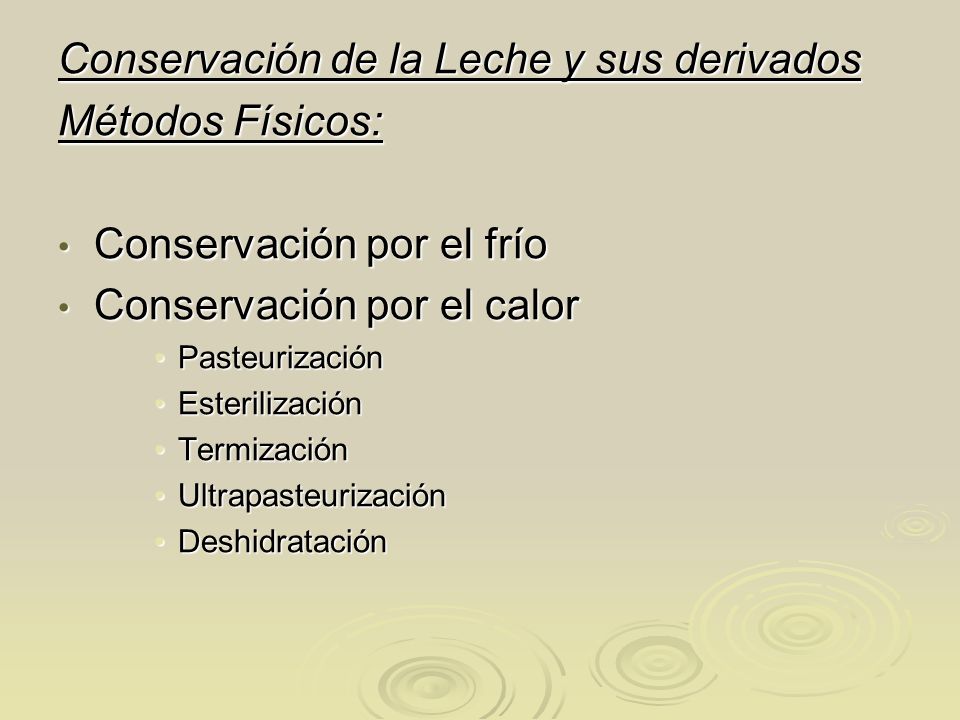 Conservación de la Leche y sus derivados
Métodos Físicos:

• Conservación por el frío
• Conservación por el calor
  • Pasteurización
  • Esterilización
  • Termización
  • Ultrapasteurización
  • Deshidratación